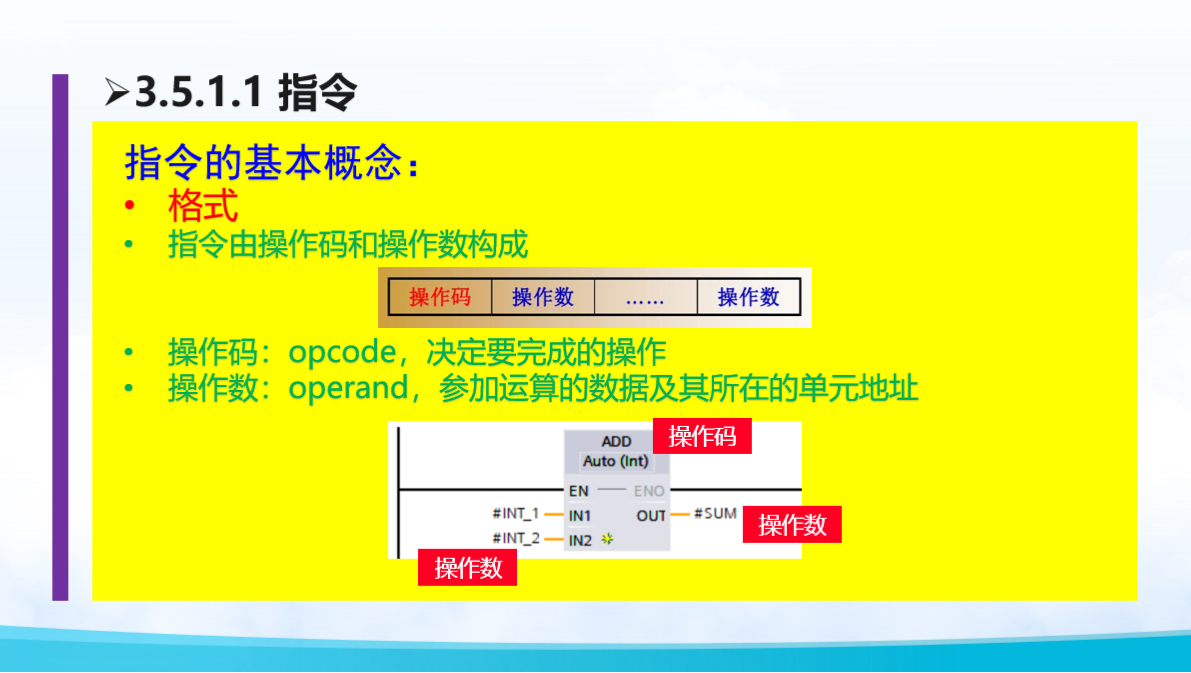 ➢3.5.1.1 指令

指令的基本概念：

• 格式
• 指令由操作码和操作数构成

| 操作码 | 操作数 | …… | 操作数 |
|---|---|---|---|

• 操作码：opcode，决定要完成的操作
• 操作数：operand，参加运算的数据及其所在的单元地址

ADD
Auto (Int)
操作码
EN ENO
#INT_1 IN1 OUT #SUM
操作数
#INT_2 IN2
操作数